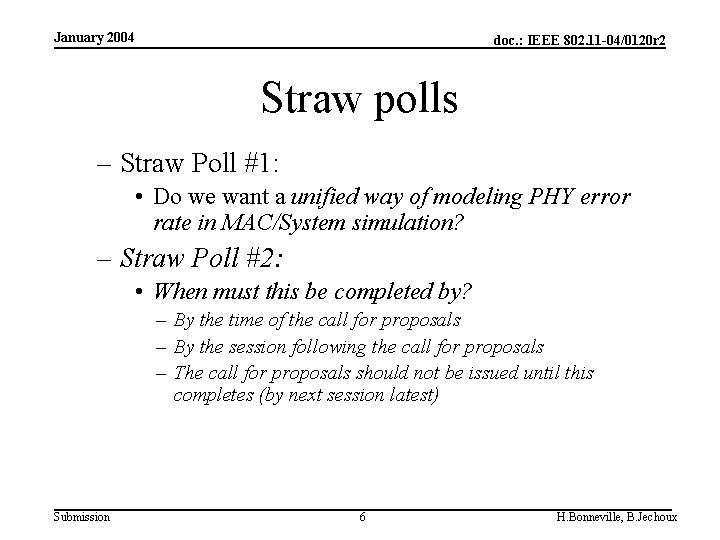 January 2004

doc.: IEEE 802.11-04/0120r2

Straw polls

– Straw Poll #1:

• Do we want a unified way of modeling PHY error rate in MAC/System simulation?

– Straw Poll #2:

• When must this be completed by?

– By the time of the call for proposals

– By the session following the call for proposals

– The call for proposals should not be issued until this completes (by next session latest)

Submission

6

H.Bonneville, B.Jechoux